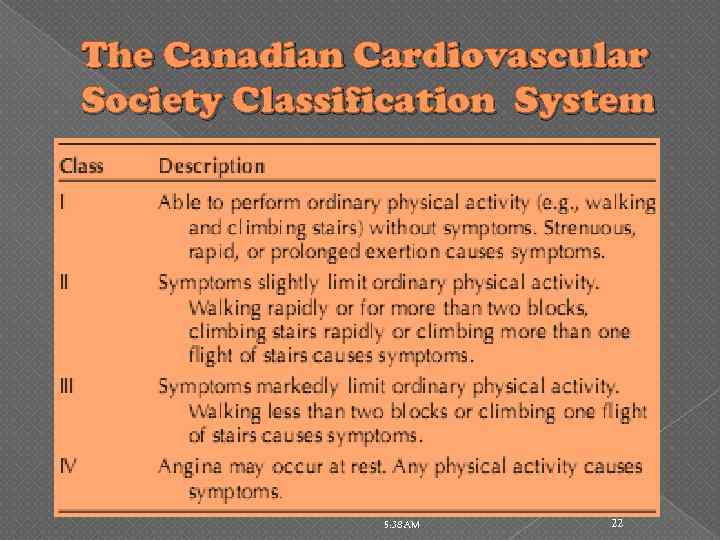 The Canadian Cardiovascular Society Classification System

| Class | Description |
|---|---|
| I | Able to perform ordinary physical activity (e.g., walking and climbing stairs) without symptoms. Strenuous, rapid, or prolonged exertion causes symptoms. |
| II | Symptoms slightly limit ordinary physical activity. Walking rapidly or for more than two blocks, climbing stairs rapidly or climbing more than one flight of stairs causes symptoms. |
| III | Symptoms markedly limit ordinary physical activity. Walking less than two blocks or climbing one flight of stairs causes symptoms. |
| IV | Angina may occur at rest. Any physical activity causes symptoms. |

5:38 AM

22